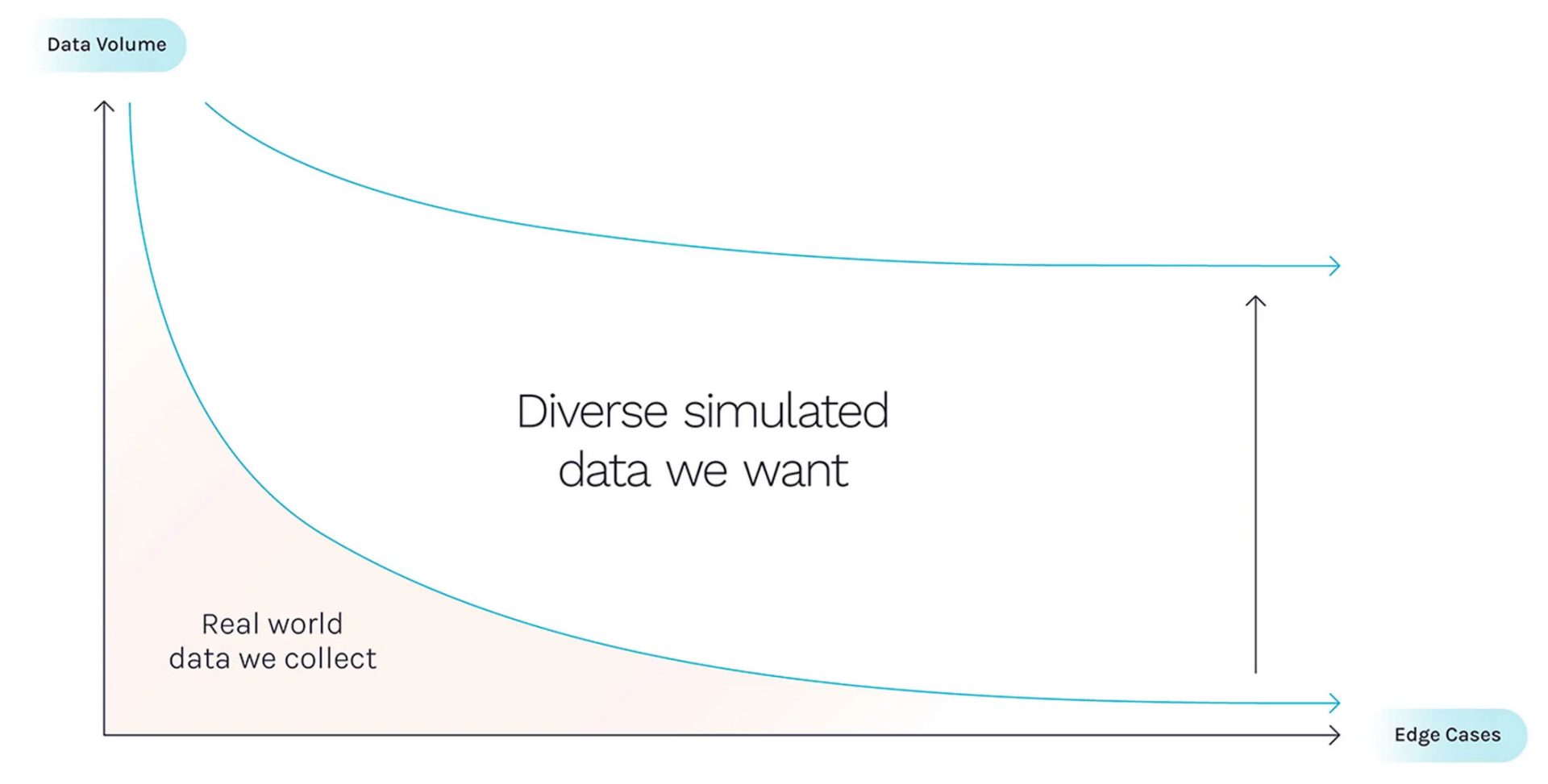 Data Volume

Diverse simulated data we want

Real world data we collect

Edge Cases